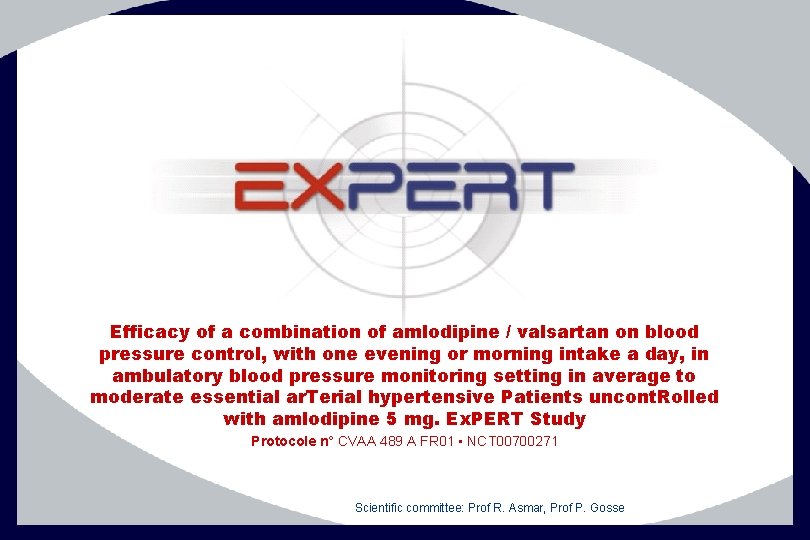 EXPERT

Efficacy of a combination of amlodipine / valsartan on blood pressure control, with one evening or morning intake a day, in ambulatory blood pressure monitoring setting in average to moderate essential arTerial hypertensive Patients uncontRolled with amlodipine 5 mg. ExPERT Study

Protocole n° CVAA 489 A FR01 • NCT00700271

Scientific committee: Prof R. Asmar, Prof P. Gosse